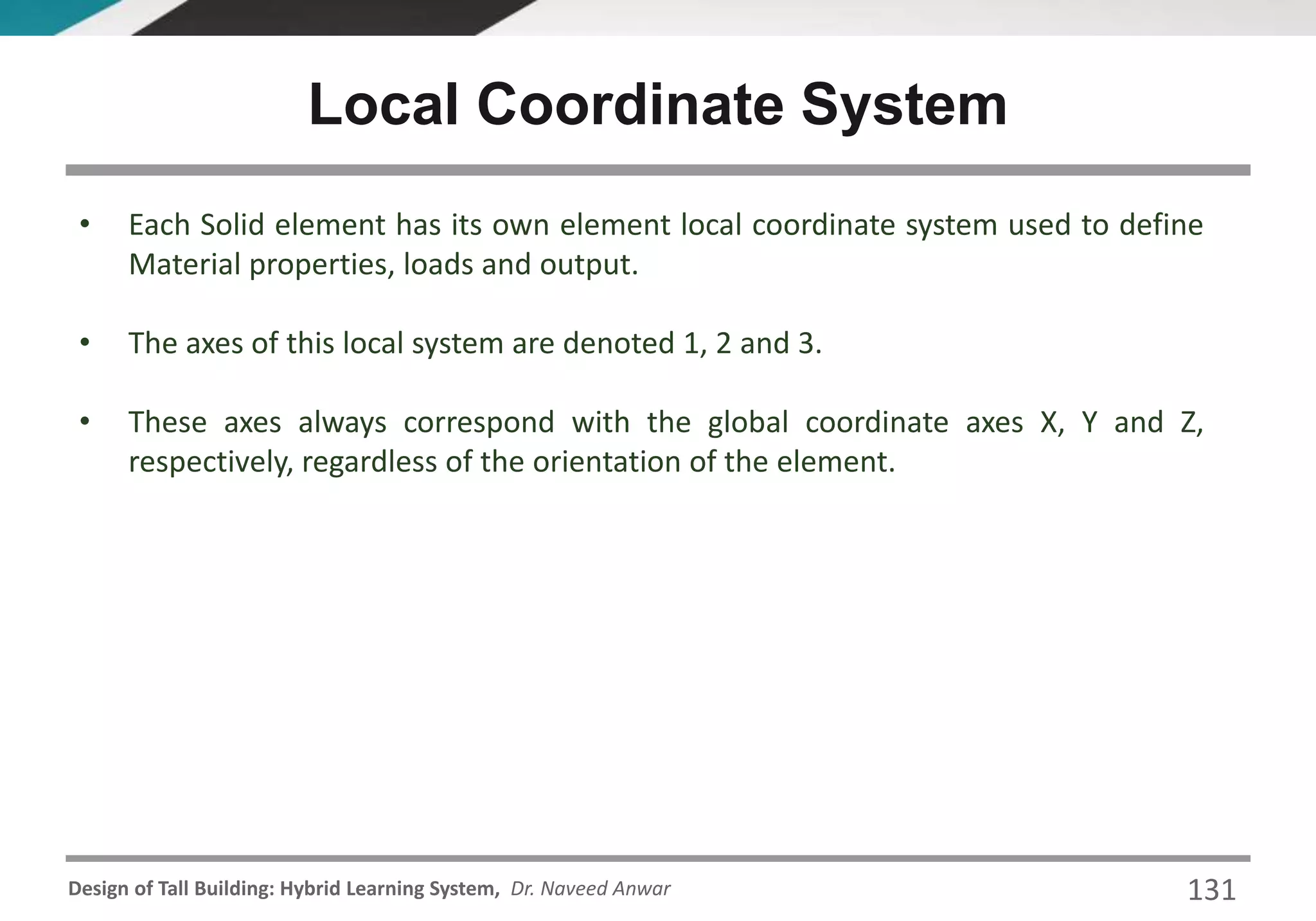 Local Coordinate System

• Each Solid element has its own element local coordinate system used to define Material properties, loads and output.

• The axes of this local system are denoted 1, 2 and 3.

• These axes always correspond with the global coordinate axes X, Y and Z, respectively, regardless of the orientation of the element.

Design of Tall Building: Hybrid Learning System, Dr. Naveed Anwar

131